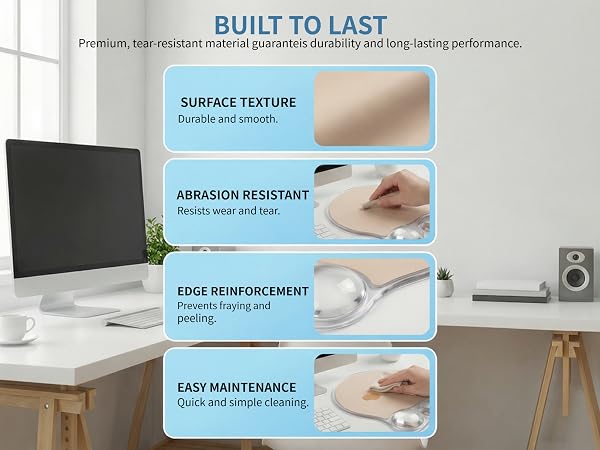 BUILT TO LAST
Premium, tear-resistant material guaranteis durability and long-lasting performance.

SURFACE TEXTURE
Durable and smooth.

ABRASION RESISTANT
Resists wear and tear.

EDGE REINFORCEMENT
Prevents fraying and peeling.

EASY MAINTENANCE
Quick and simple cleaning.